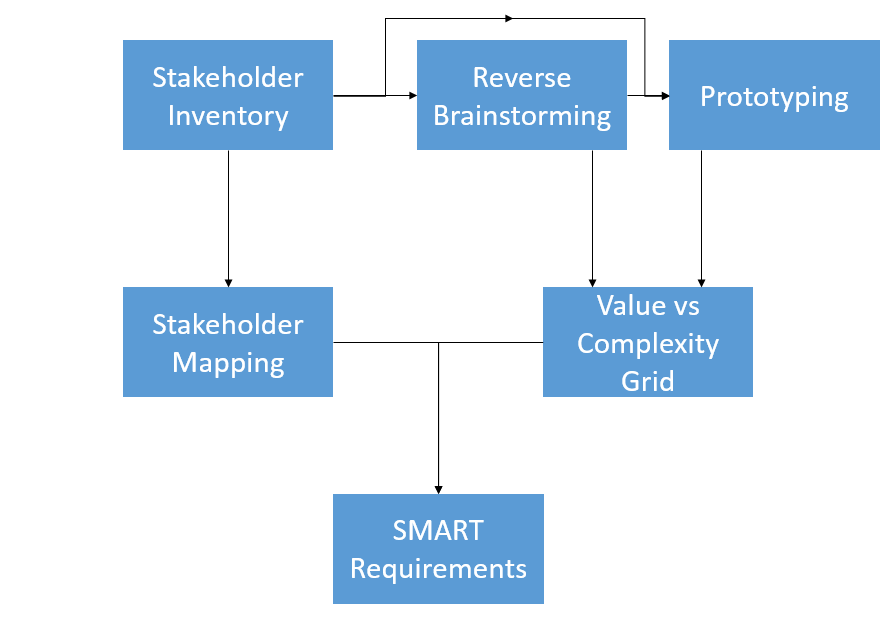 Stakeholder Inventory

Reverse Brainstorming

Prototyping

Stakeholder Mapping

Value vs Complexity Grid

SMART Requirements